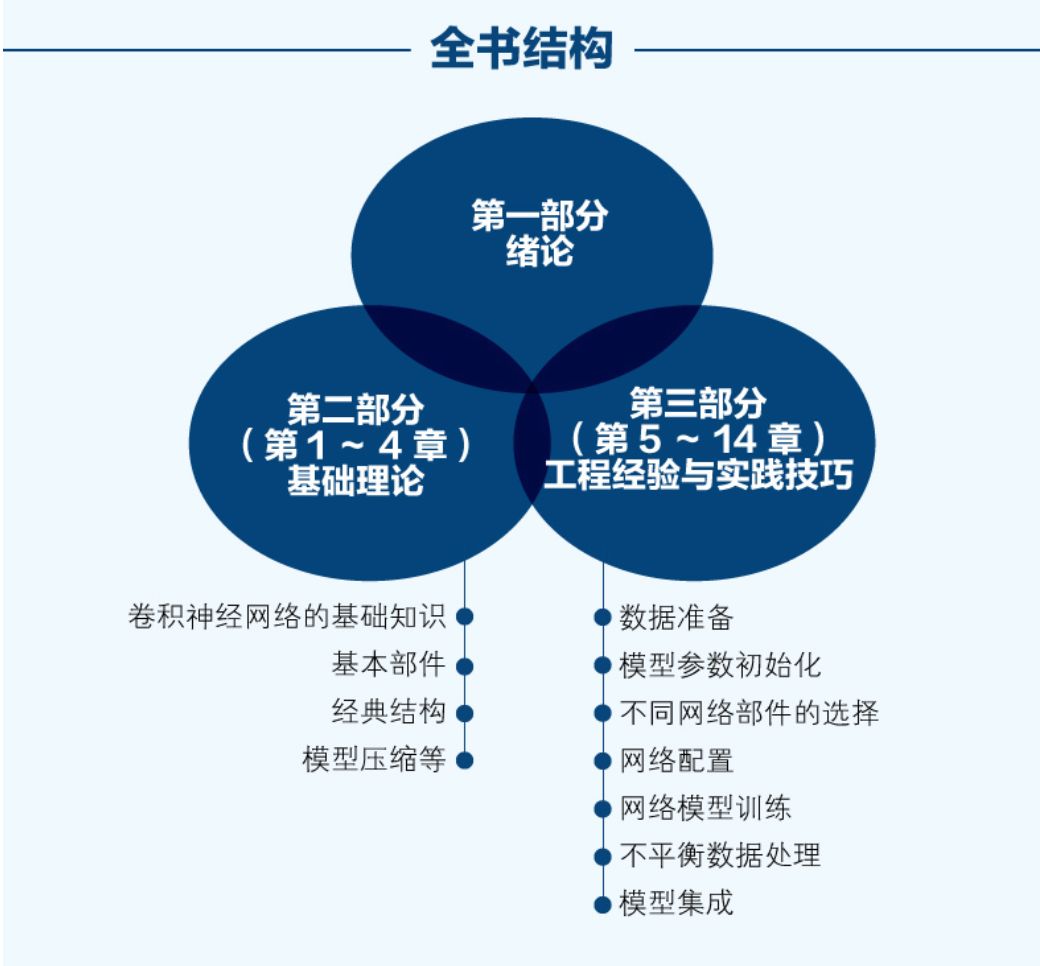 全书结构

第一部分
绪论

第二部分
（第 1 ~ 4 章）
基础理论

第三部分
（第 5 ~ 14 章）
工程经验与实践技巧

卷积神经网络的基础知识
基本部件
经典结构
模型压缩等

数据准备
模型参数初始化
不同网络部件的选择
网络配置
网络模型训练
不平衡数据处理
模型集成